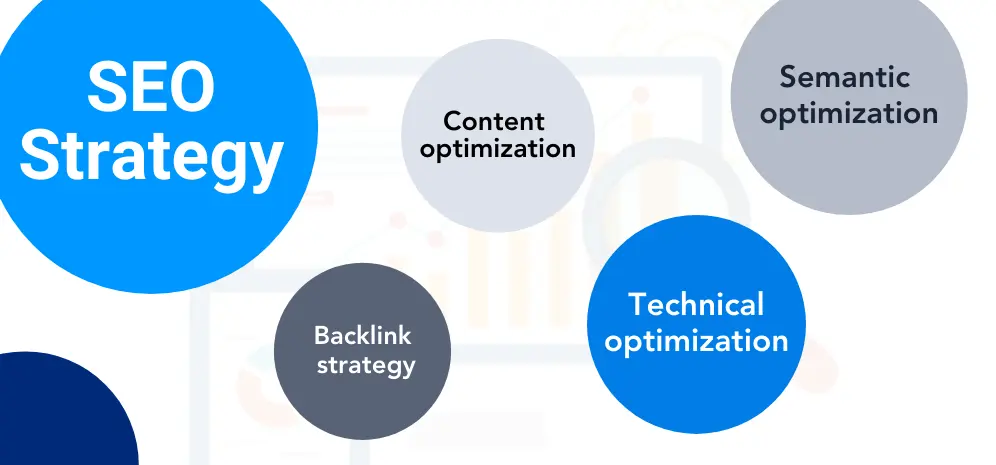 SEO Strategy

Content optimization

Semantic optimization

Backlink strategy

Technical optimization